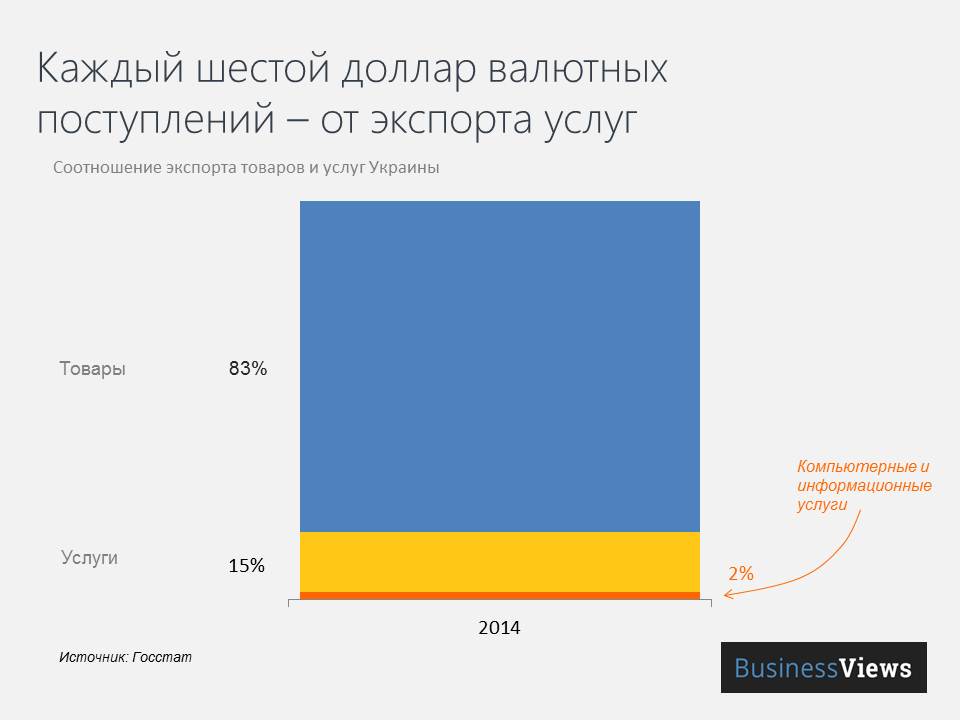 Каждый шестой доллар валютных поступлений – от экспорта услуг

Соотношение экспорта товаров и услуг Украины

Товары

83%

Услуги

15%

Компьютерные и информационные услуги

2%

2014

Источник: Госстат

BusinessViews